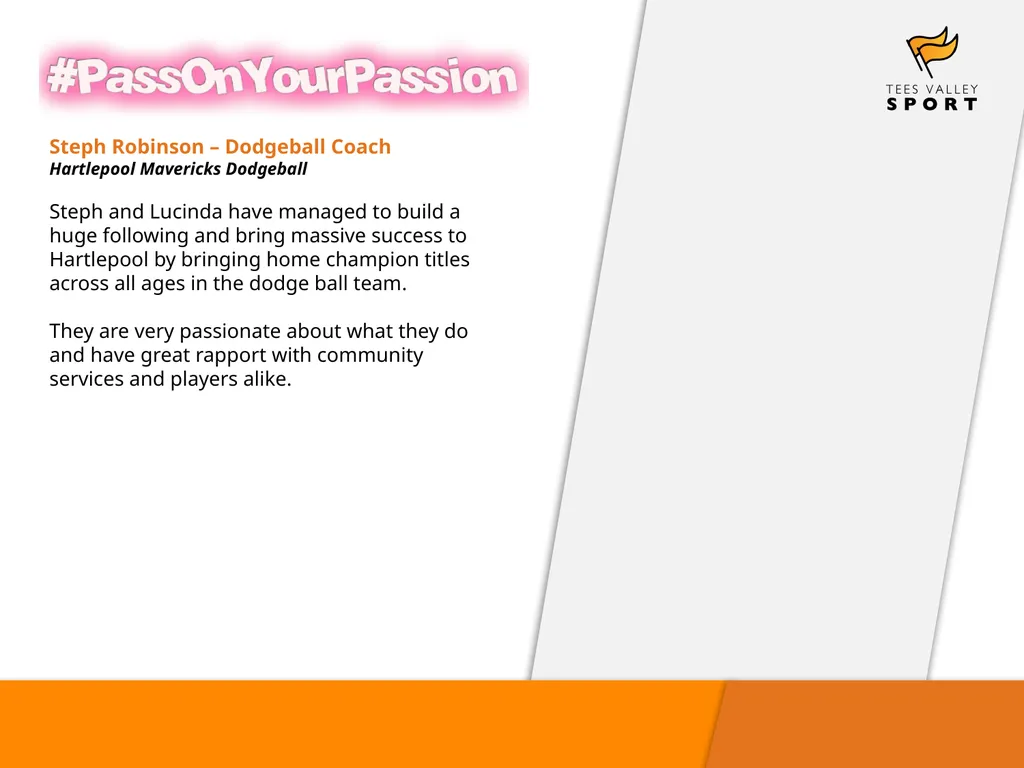 #PassOnYourPassion

TEES VALLEY
SPORT

Steph Robinson – Dodgeball Coach
Hartlepool Mavericks Dodgeball

Steph and Lucinda have managed to build a huge following and bring massive success to Hartlepool by bringing home champion titles across all ages in the dodge ball team.

They are very passionate about what they do and have great rapport with community services and players alike.